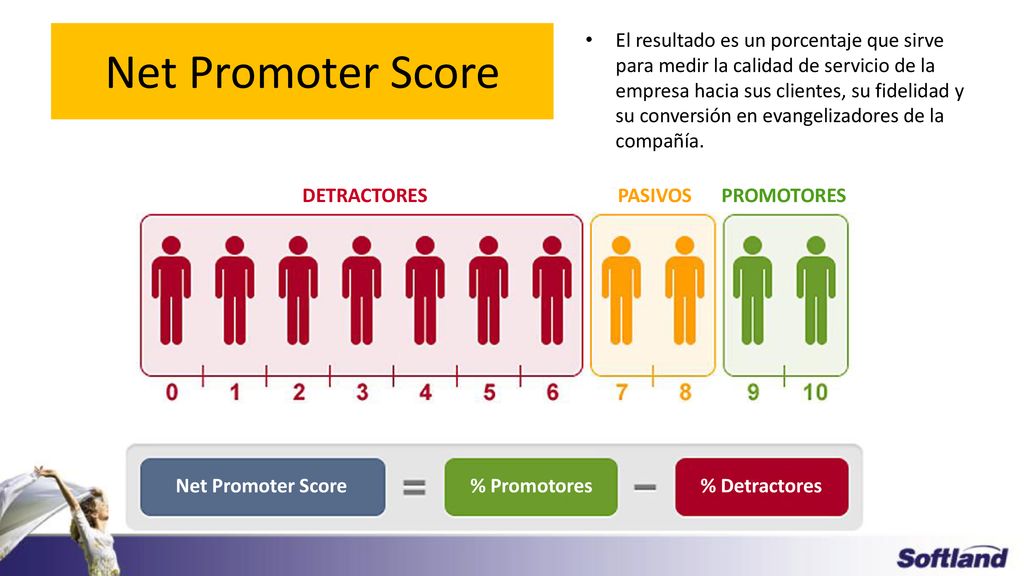 Net Promoter Score

• El resultado es un porcentaje que sirve para medir la calidad de servicio de la empresa hacia sus clientes, su fidelidad y su conversión en evangelizadores de la compañía.

DETRACTORES

PASIVOS

PROMOTORES

0 1 2 3 4 5 6 7 8 9 10

Net Promoter Score = % Promotores − % Detractores

Softland